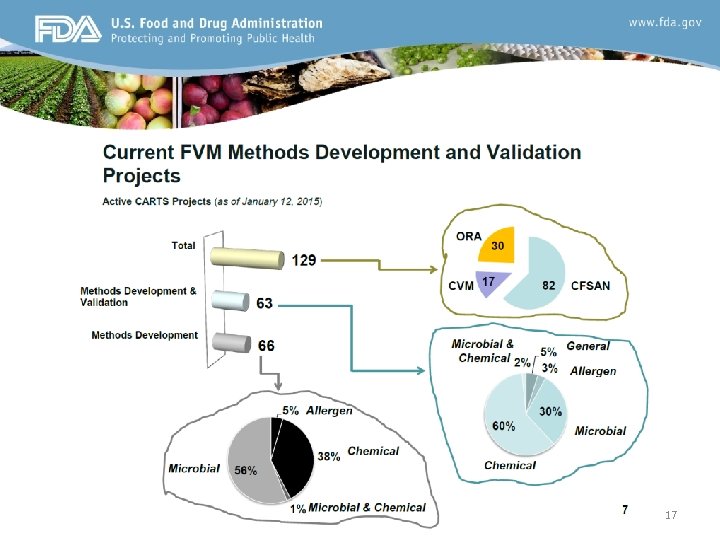 FDA U.S. Food and Drug Administration
Protecting and Promoting Public Health

www.fda.gov

Current FVM Methods Development and Validation Projects

Active CARTS Projects (as of January 12, 2015)

Total 129

Methods Development & Validation 63

Methods Development 66

ORA 30
CVM 17
82 CFSAN

Microbial & Chemical 2%
5% General
3% Allergen
30% Microbial
60% Chemical

5% Allergen
38% Chemical
Microbial 56%
1% Microbial & Chemical

7

17